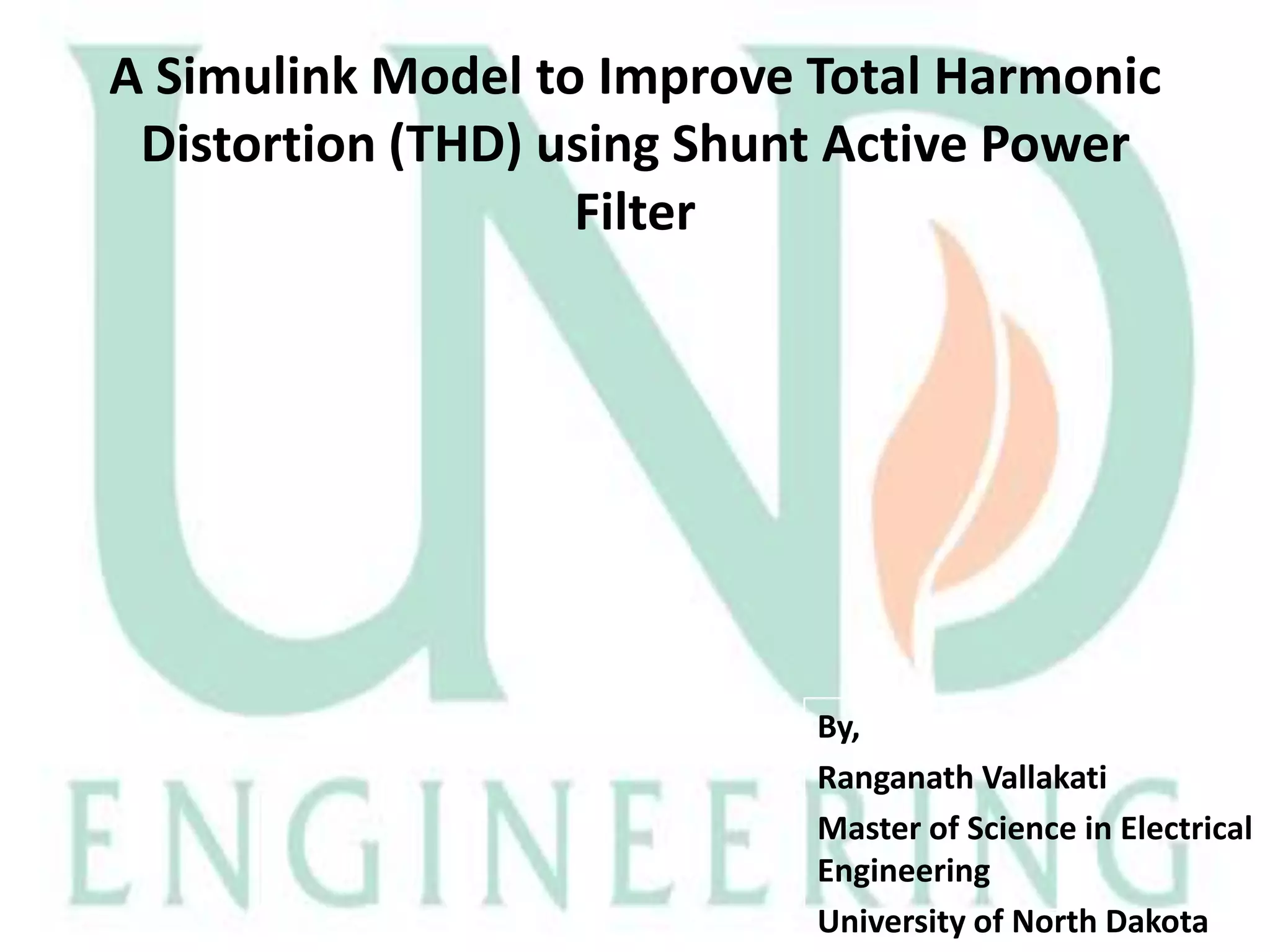 A Simulink Model to Improve Total Harmonic Distortion (THD) using Shunt Active Power Filter

UND

ENGINEERING

By,

Ranganath Vallakati

Master of Science in Electrical Engineering

University of North Dakota